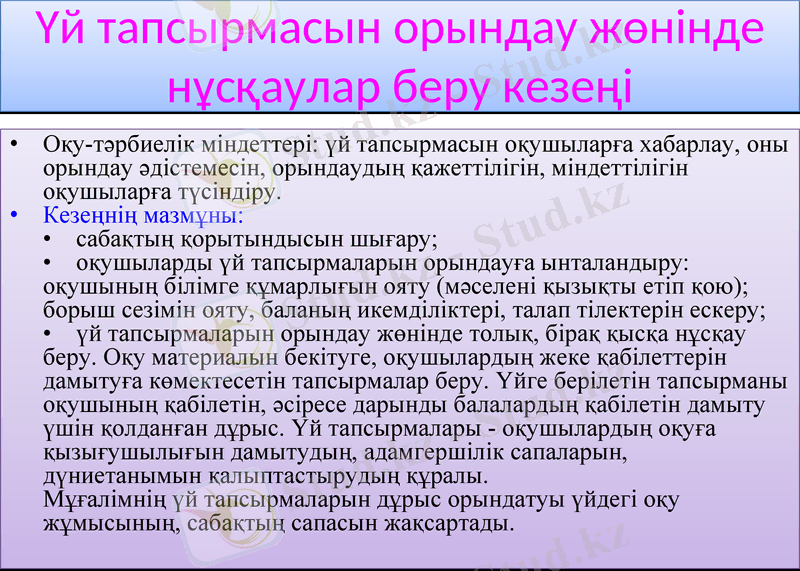 Үй тапсырмасын орындау жөнінде нұсқаулар беру кезеңі

• Оқу-тәрбиелік міндеттері: үй тапсырмасын оқушыларға хабарлау, оны орындау әдістемесін, орындаудың қажеттілігін, міндеттілігін оқушыларға түсіндіру.
• Кезеңнің мазмұны:
• сабақтың қорытындысын шығару;
• оқушыларды үй тапсырмаларын орындауға ынталандыру: оқушының білімге құмарлығын ояту (мәселені қызықты етіп қою); борыш сезімін ояту, баланың икемділіктері, талап тілектерін ескеру;
• үй тапсырмаларын орындау жөнінде толық, бірақ қысқа нұсқау беру. Оқу материалын бекітуге, оқушылардың жеке қабілеттерін дамытуға көмектесетін тапсырмалар беру. Үйге берілетін тапсырманы оқушының қабілетін, әсіресе дарынды балалардың қабілетін дамыту үшін қолданған дұрыс. Үй тапсырмалары - оқушылардың оқуға қызығушылығын дамытудың, адамгершілік сапаларын, дүниетанымын қалыптастырудың құралы.
Мұғалімнің үй тапсырмаларын дұрыс орындатуы үйдегі оқу жұмысының, сабақтың сапасын жақсартады.

Stud.kz